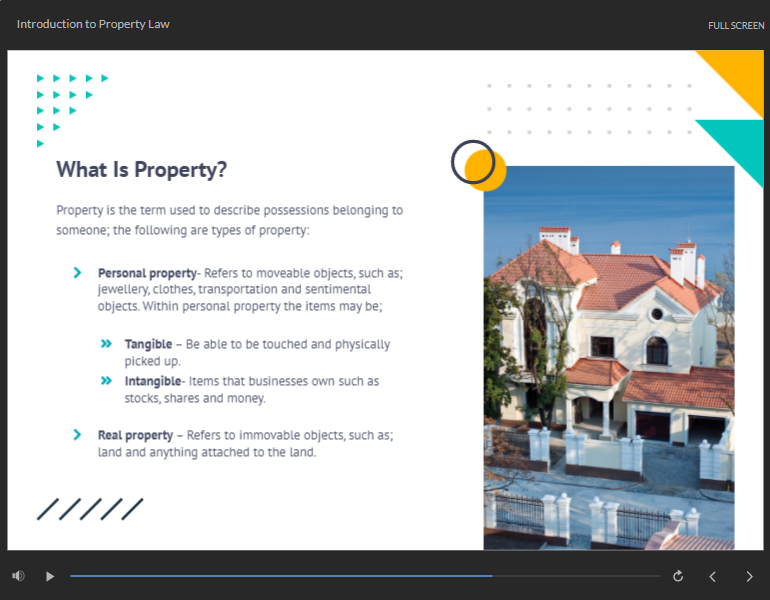 Introduction to Property Law

FULL SCREEN

What Is Property?

Property is the term used to describe possessions belonging to someone; the following are types of property:

Personal property- Refers to moveable objects, such as; jewellery, clothes, transportation and sentimental objects. Within personal property the items may be;

Tangible – Be able to be touched and physically picked up.

Intangible- Items that businesses own such as stocks, shares and money.

Real property – Refers to immovable objects, such as; land and anything attached to the land.